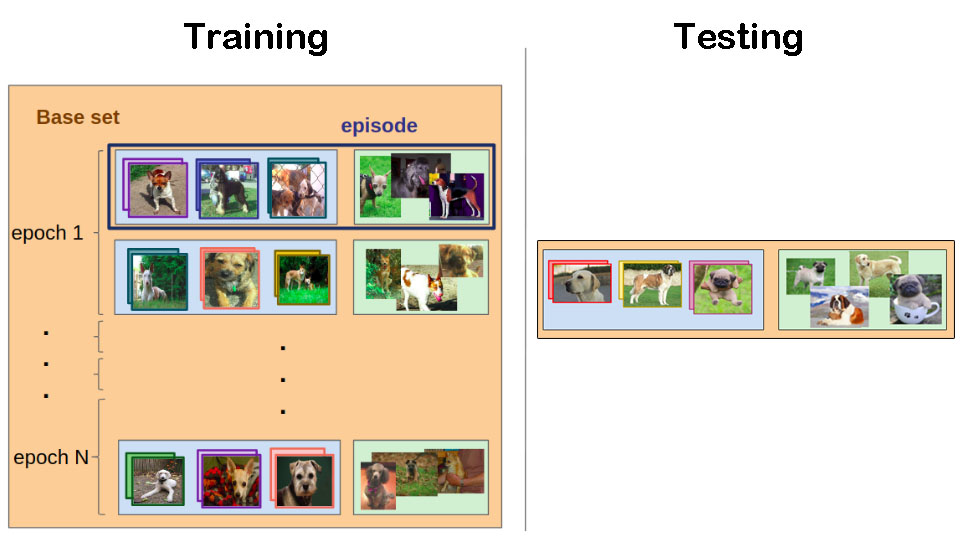 Training

Testing

Base set

episode

epoch 1

.
.
.

.
.
.

epoch N